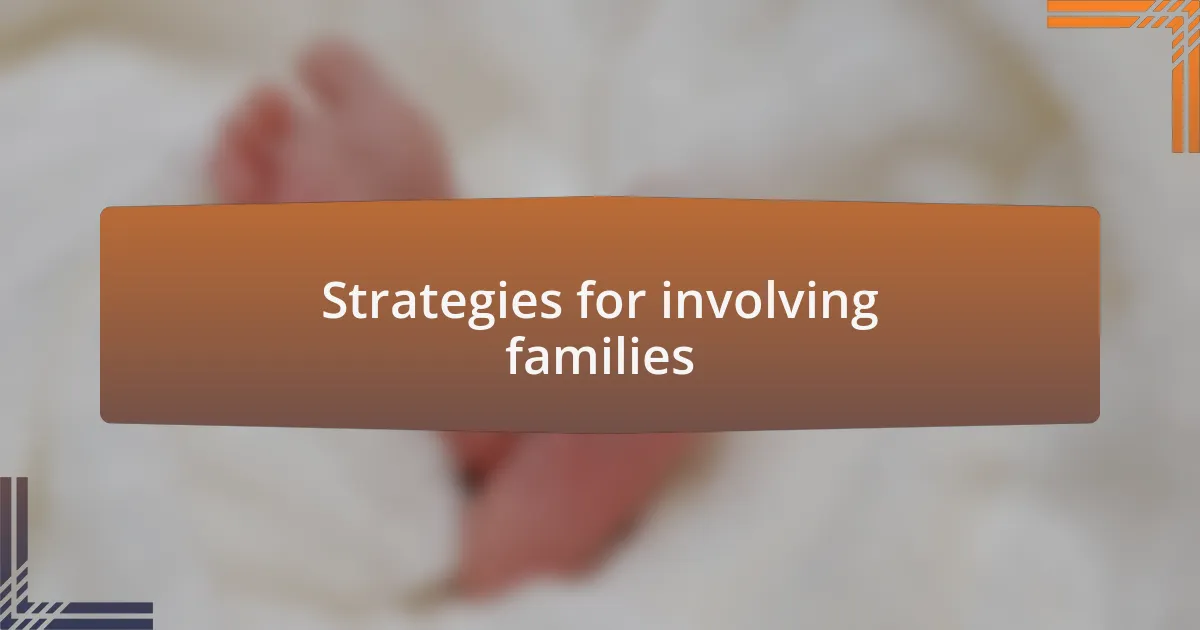 Strategies for involving families